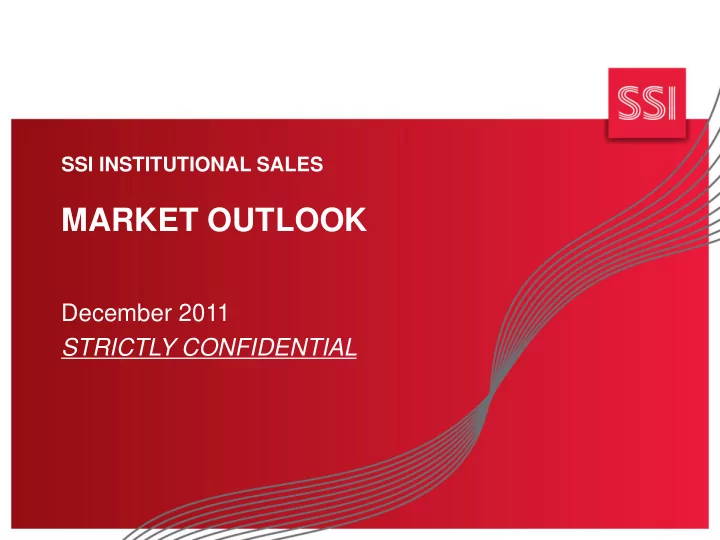 SSI

SSI INSTITUTIONAL SALES

MARKET OUTLOOK

December 2011
STRICTLY CONFIDENTIAL